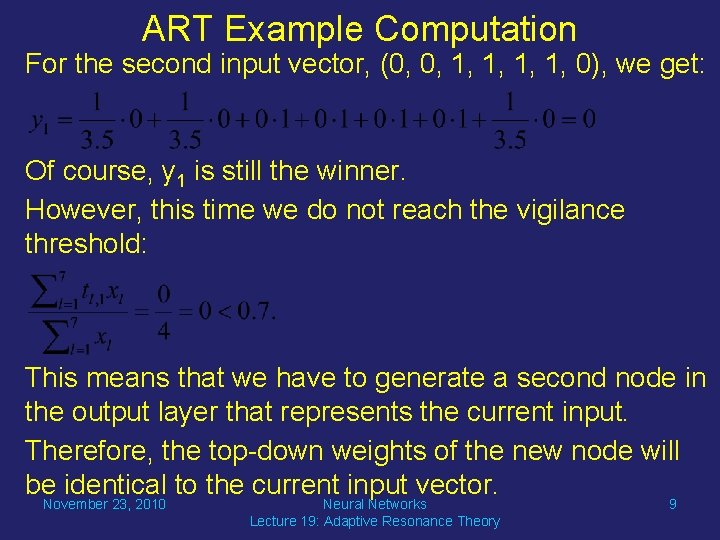 ART Example Computation

For the second input vector, (0, 0, 1, 1, 1, 1, 0), we get:

$y_1 = \frac{1}{3.5} \cdot 0 + \frac{1}{3.5} \cdot 0 + 0 \cdot 1 + 0 \cdot 1 + 0 \cdot 1 + 0 \cdot 1 + \frac{1}{3.5} \cdot 0 = 0$

Of course, $y_1$ is still the winner.

However, this time we do not reach the vigilance threshold:

$\frac{\sum_{l=1}^{7} t_{l,1} x_l}{\sum_{l=1}^{7} x_l} = \frac{0}{4} = 0 < 0.7.$

This means that we have to generate a second node in the output layer that represents the current input.

Therefore, the top-down weights of the new node will be identical to the current input vector.

November 23, 2010

Neural Networks
Lecture 19: Adaptive Resonance Theory

9